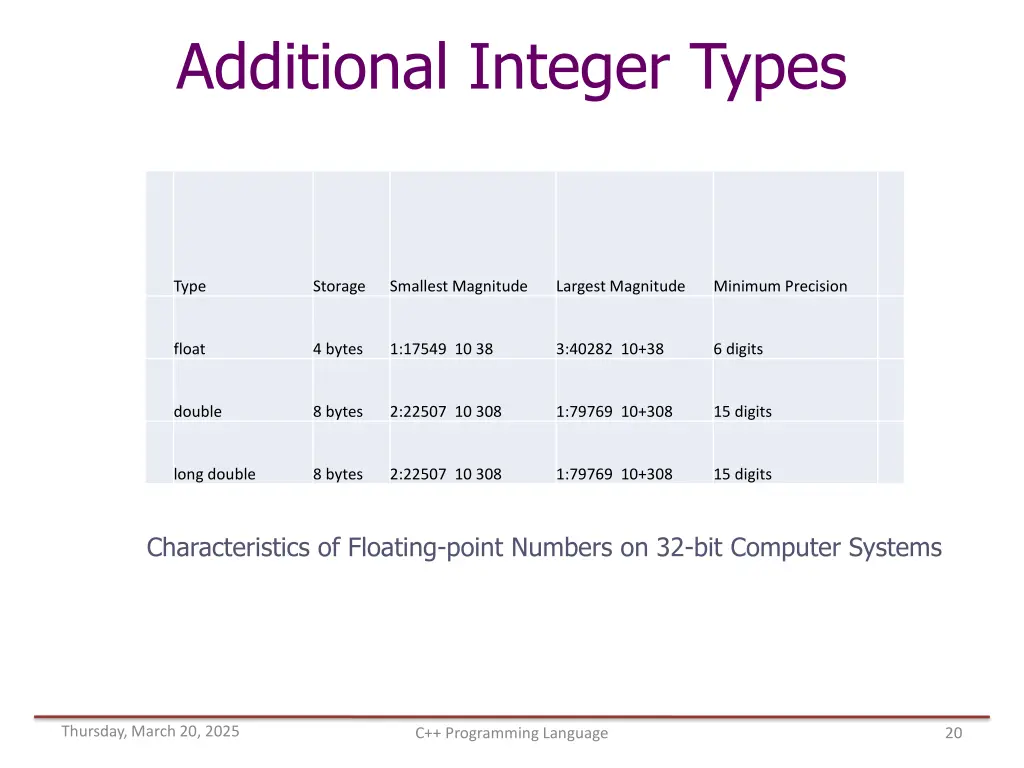 Additional Integer Types

| Type | Storage | Smallest Magnitude | Largest Magnitude | Minimum Precision |
|---|---|---|---|---|
| float | 4 bytes | 1:17549 10 38 | 3:40282 10+38 | 6 digits |
| double | 8 bytes | 2:22507 10 308 | 1:79769 10+308 | 15 digits |
| long double | 8 bytes | 2:22507 10 308 | 1:79769 10+308 | 15 digits |

Characteristics of Floating-point Numbers on 32-bit Computer Systems

Thursday, March 20, 2025

C++ Programming Language

20